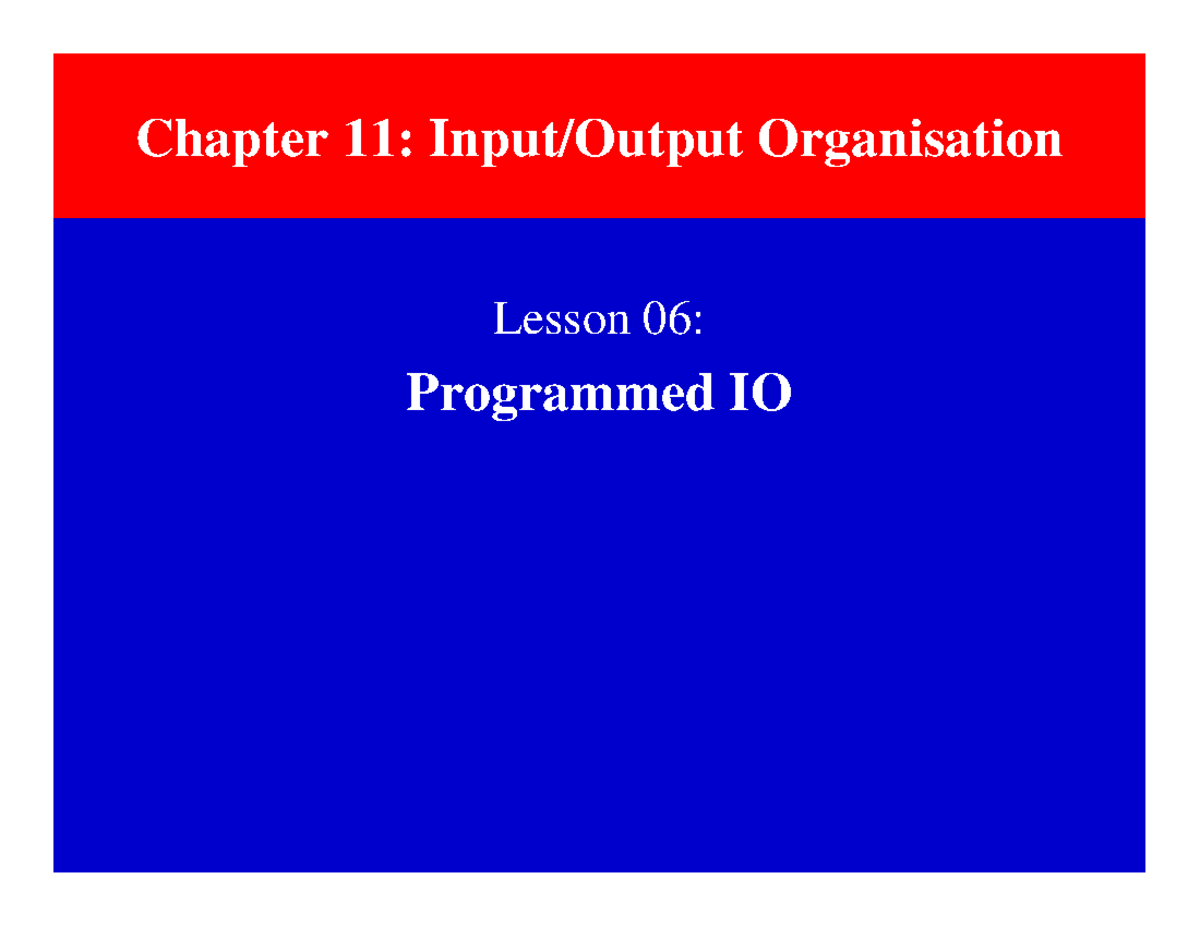 Chapter 11: Input/Output Organisation

Lesson 06:

Programmed IO